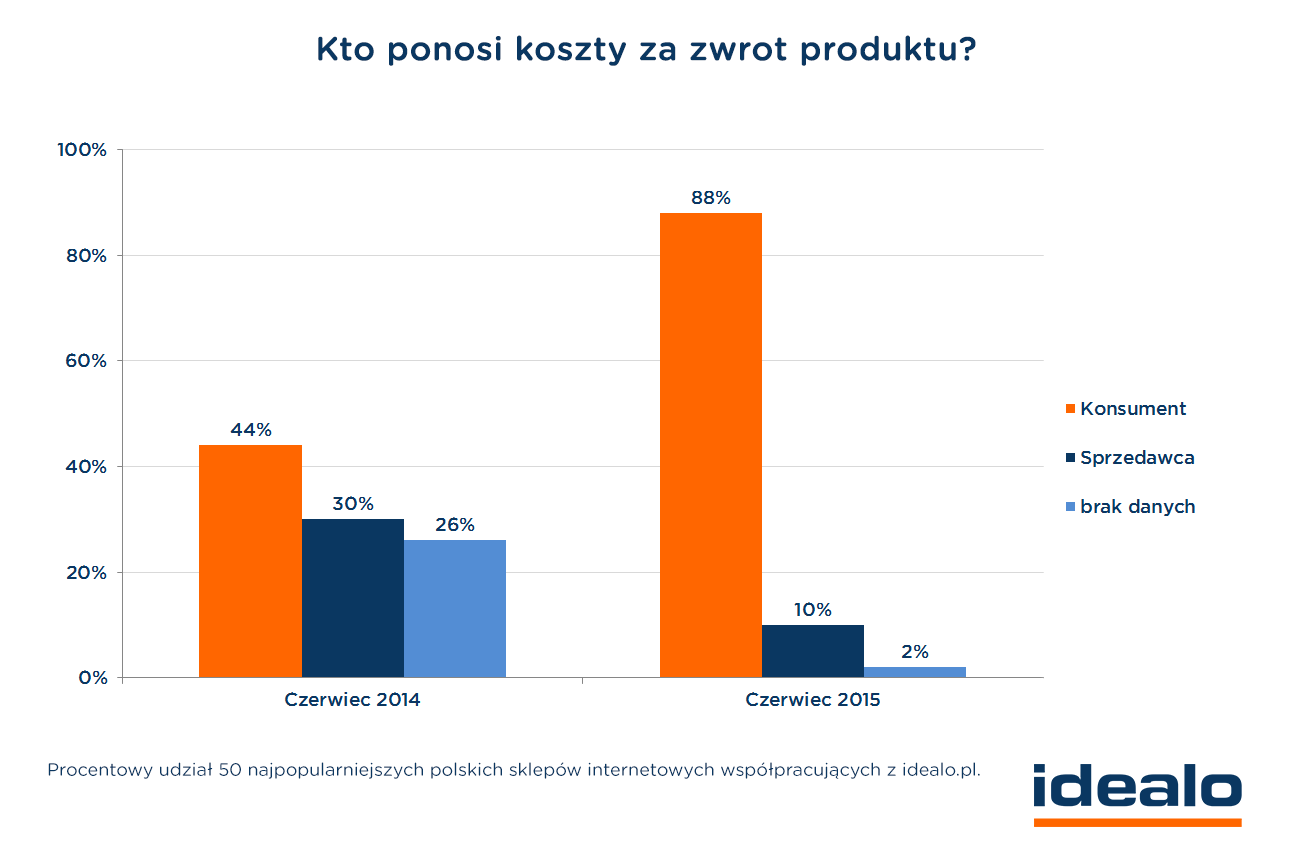 Kto ponosi koszty za zwrot produktu?

100%
80%
60%
40%
20%
0%

44%
30%
26%
88%
10%
2%

Czerwiec 2014
Czerwiec 2015

Konsument
Sprzedawca
brak danych

Procentowy udział 50 najpopularniejszych polskich sklepów internetowych współpracujących z idealo.pl.

idealo